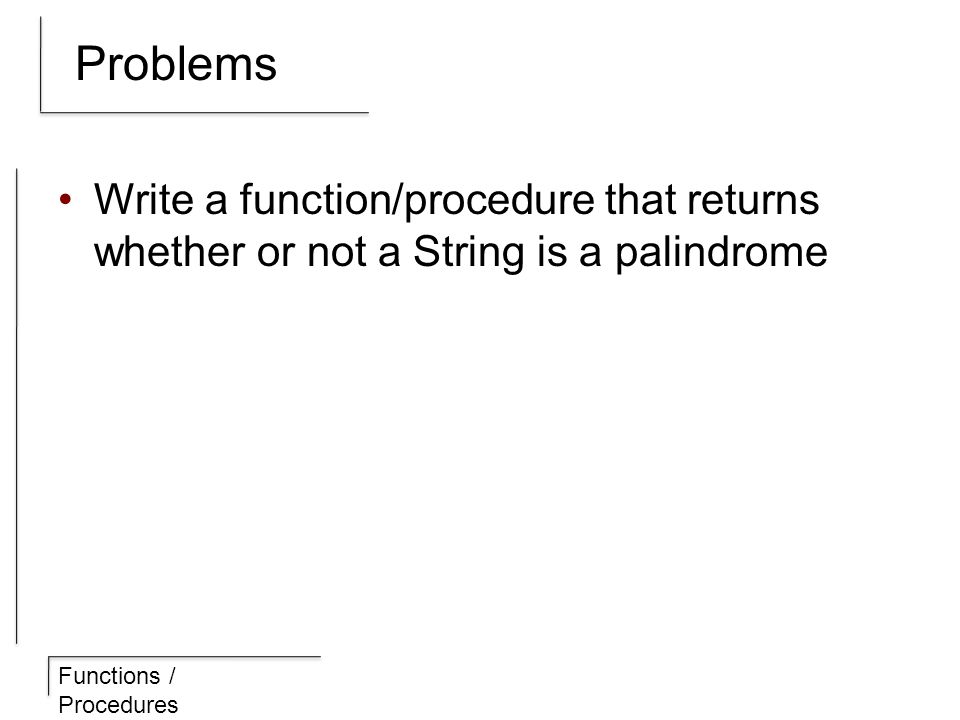 Problems

• Write a function/procedure that returns whether or not a String is a palindrome

Functions / Procedures